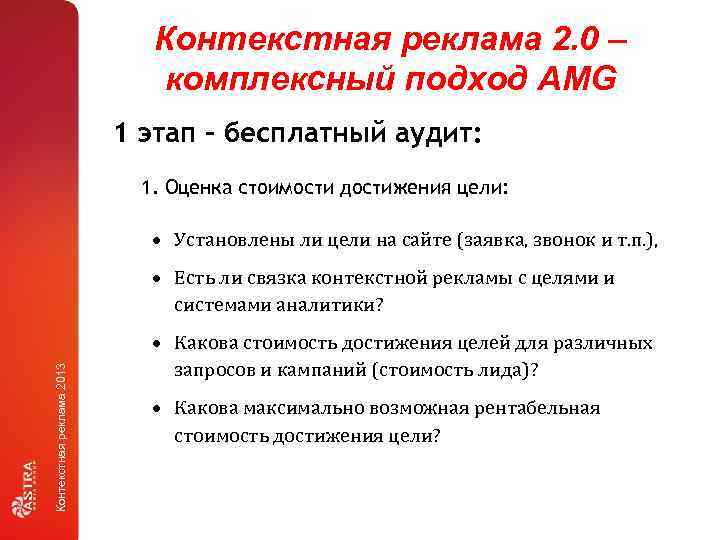 Контекстная реклама 2.0 – комплексный подход AMG

1 этап – бесплатный аудит:

1. Оценка стоимости достижения цели:

• Установлены ли цели на сайте (заявка, звонок и т.п.),
• Есть ли связка контекстной рекламы с целями и системами аналитики?
• Какова стоимость достижения целей для различных запросов и кампаний (стоимость лида)?
• Какова максимально возможная рентабельная стоимость достижения цели?

Контекстная реклама 2013

ASTRA